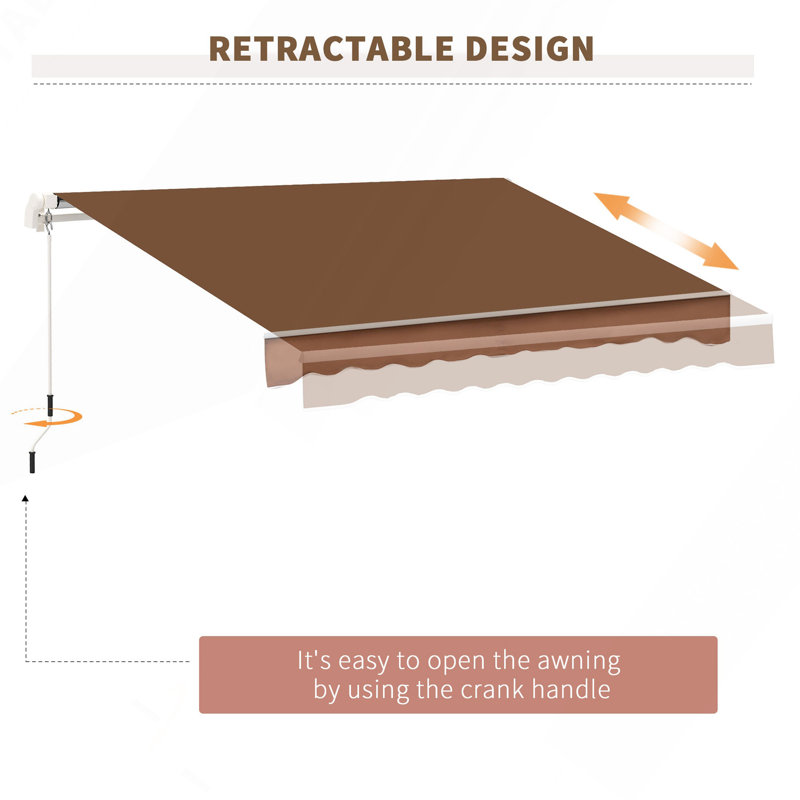 RETRACTABLE DESIGN

It's easy to open the awning by using the crank handle